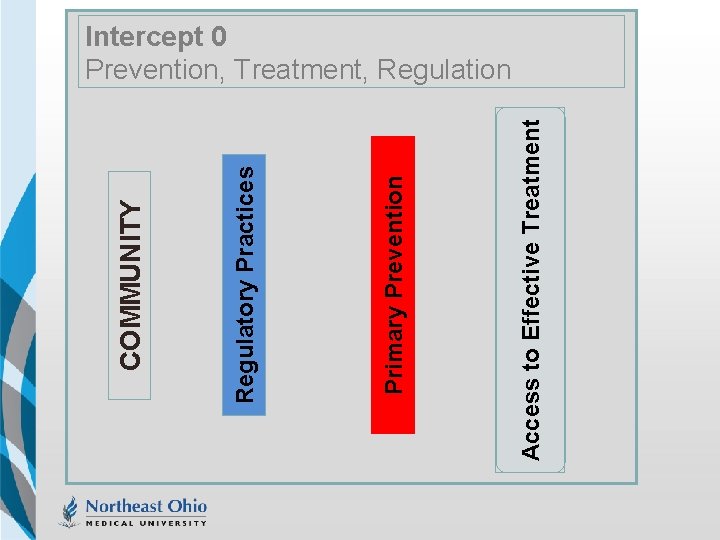 Intercept 0
Prevention, Treatment, Regulation

COMMUNITY

Regulatory Practices

Primary Prevention

Access to Effective Treatment

Northeast Ohio
MEDICAL UNIVERSITY